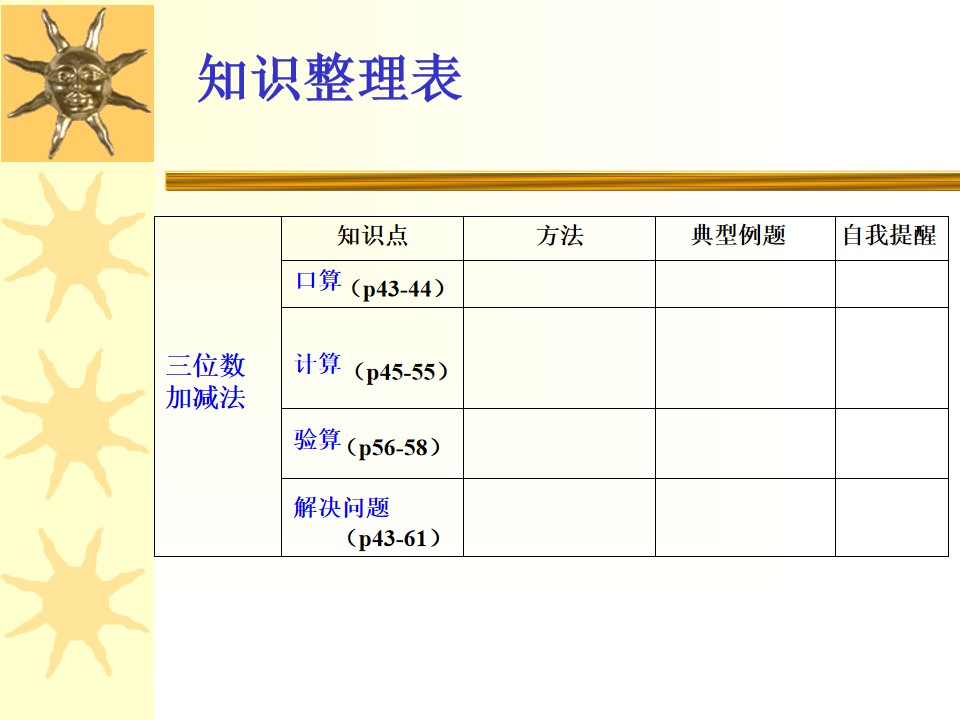 知识整理表

|  | 知识点 | 方法 | 典型例题 | 自我提醒 |
|---|---|---|---|---|
| 三位数加减法 | 口算（p43-44） |  |  |  |
|  | 计算（p45-55） |  |  |  |
|  | 验算（p56-58） |  |  |  |
|  | 解决问题（p43-61） |  |  |  |